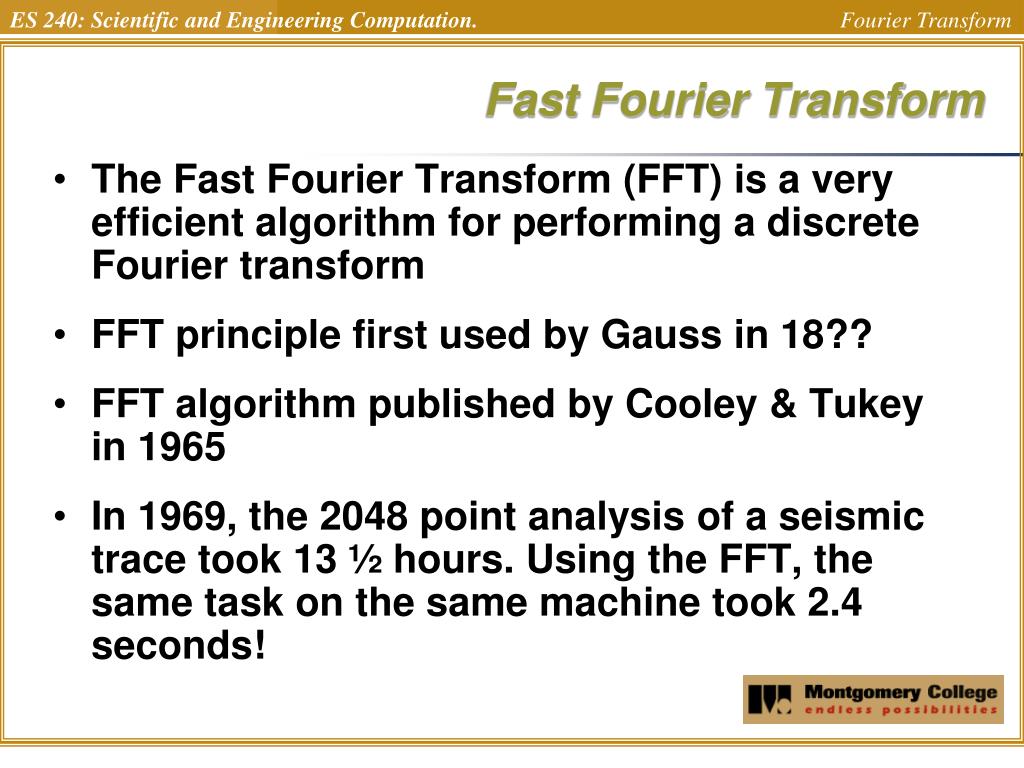 ES 240: Scientific and Engineering Computation.

Fourier Transform

Fast Fourier Transform

• The Fast Fourier Transform (FFT) is a very efficient algorithm for performing a discrete Fourier transform

• FFT principle first used by Gauss in 18??

• FFT algorithm published by Cooley & Tukey in 1965

• In 1969, the 2048 point analysis of a seismic trace took 13 ½ hours. Using the FFT, the same task on the same machine took 2.4 seconds!

Montgomery College
endless possibilities